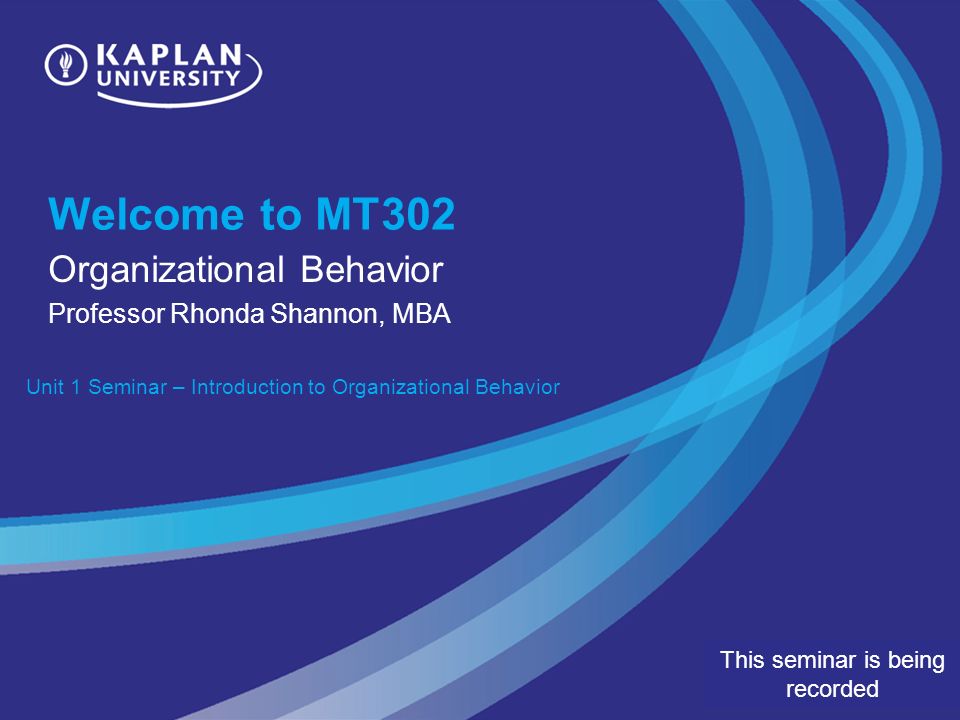 KAPLAN UNIVERSITY

Welcome to MT302

Organizational Behavior

Professor Rhonda Shannon, MBA

Unit 1 Seminar – Introduction to Organizational Behavior

This seminar is being recorded